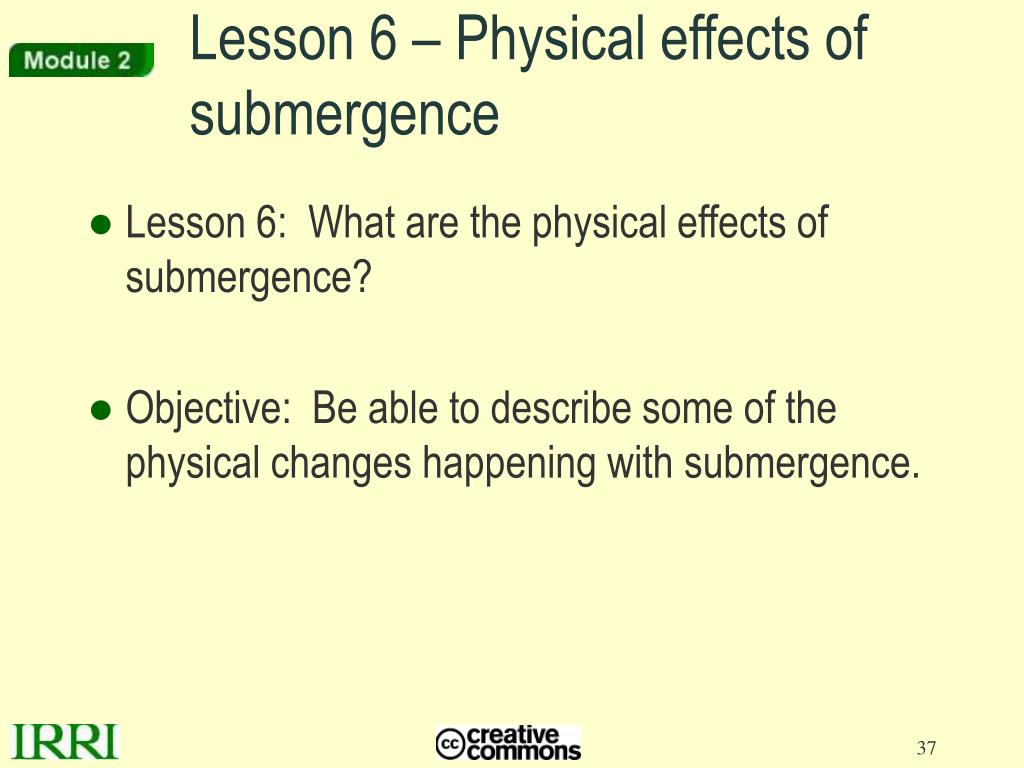 Module 2

Lesson 6 – Physical effects of submergence

● Lesson 6: What are the physical effects of submergence?

● Objective: Be able to describe some of the physical changes happening with submergence.

IRRI

cc creative commons

37